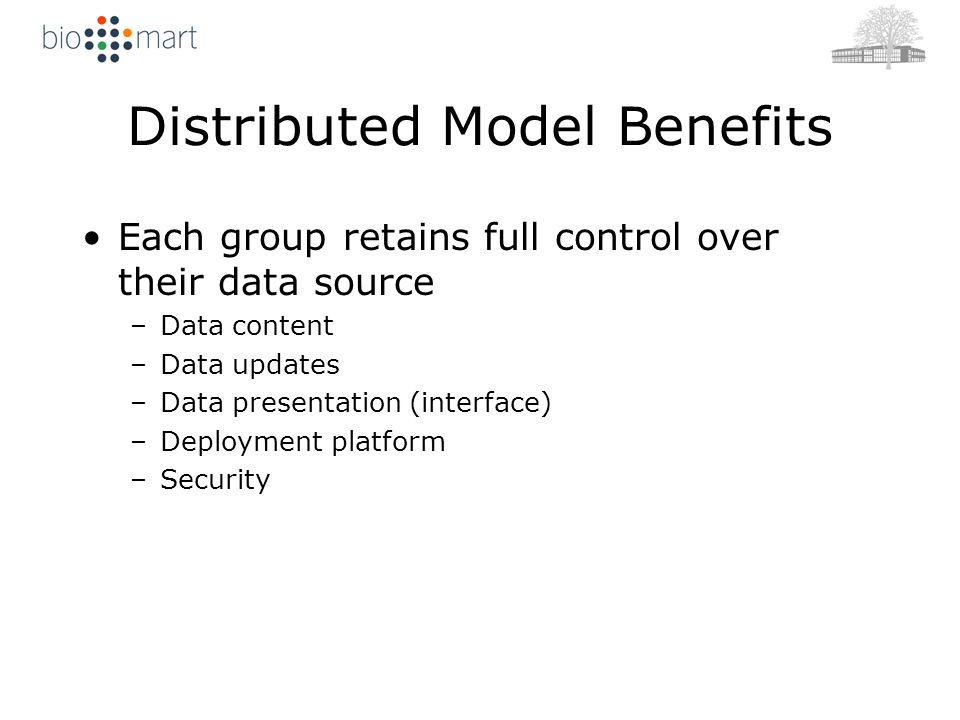 bio mart

Distributed Model Benefits

• Each group retains full control over their data source
– Data content
– Data updates
– Data presentation (interface)
– Deployment platform
– Security